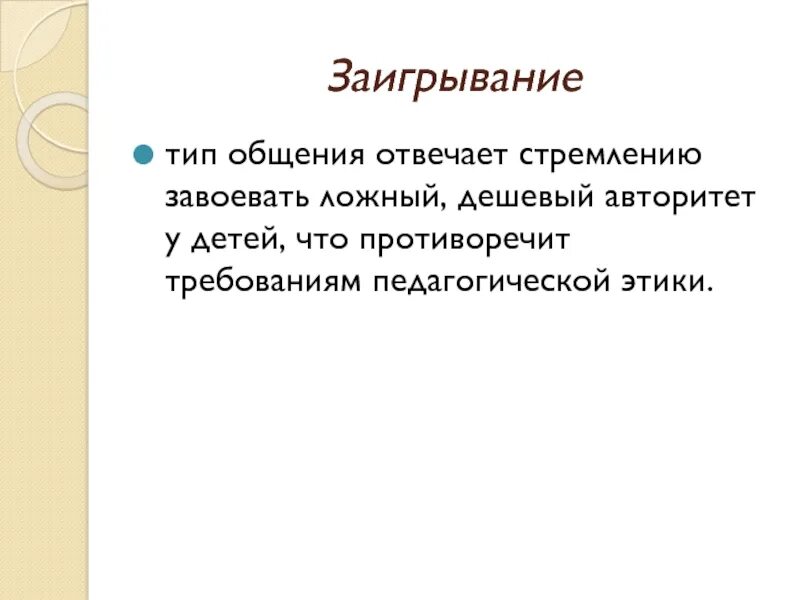 Заигрывание

тип общения отвечает стремлению завоевать ложный, дешевый авторитет у детей, что противоречит требованиям педагогической этики.